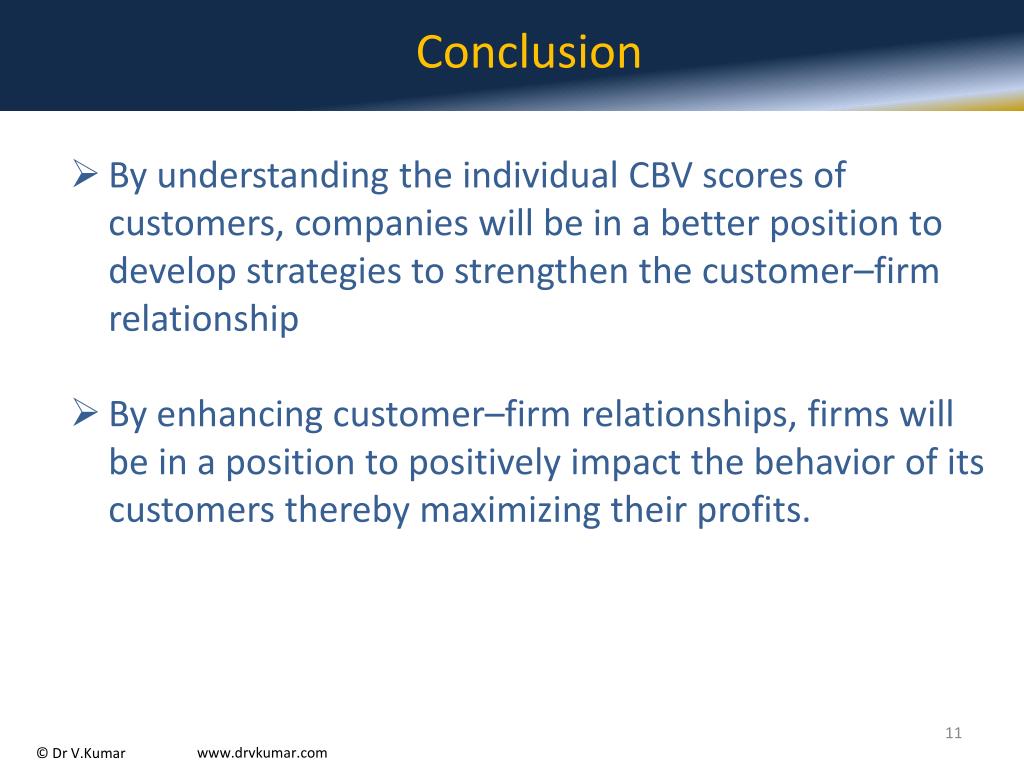 Conclusion

➢ By understanding the individual CBV scores of customers, companies will be in a better position to develop strategies to strengthen the customer–firm relationship

➢ By enhancing customer–firm relationships, firms will be in a position to positively impact the behavior of its customers thereby maximizing their profits.

11

© Dr V.Kumar www.drvkumar.com